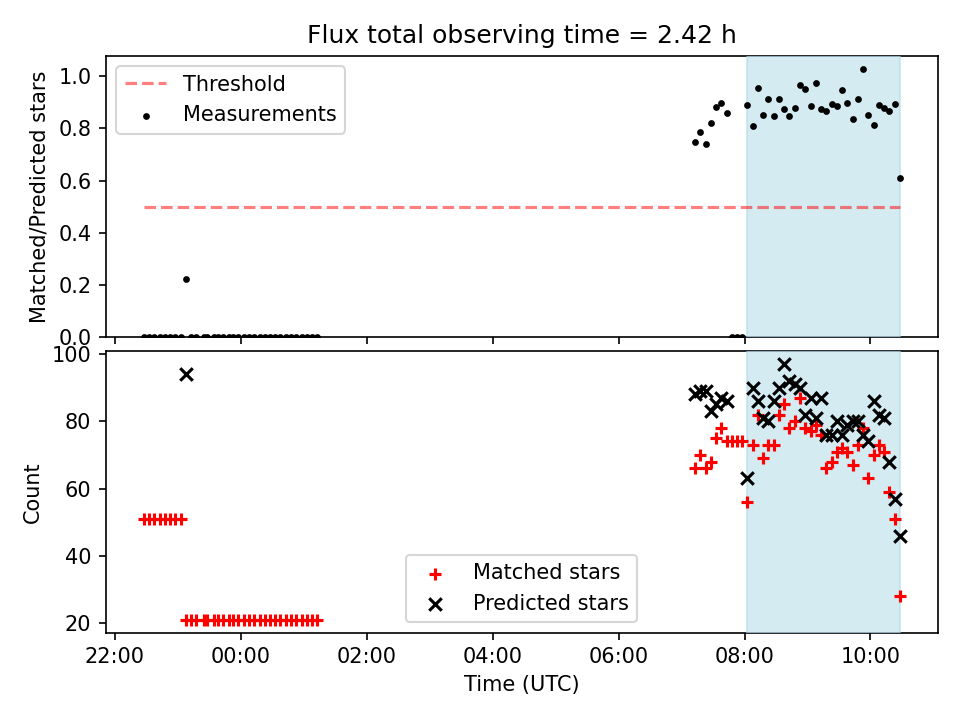 Flux total observing time = 2.42 h

Threshold
Measurements

Matched/Predicted stars
1.0
0.8
0.6
0.4
0.2
0.0

Count
100
80
60
40
20

Matched stars
Predicted stars

22:00
00:00
02:00
04:00
06:00
08:00
10:00
Time (UTC)